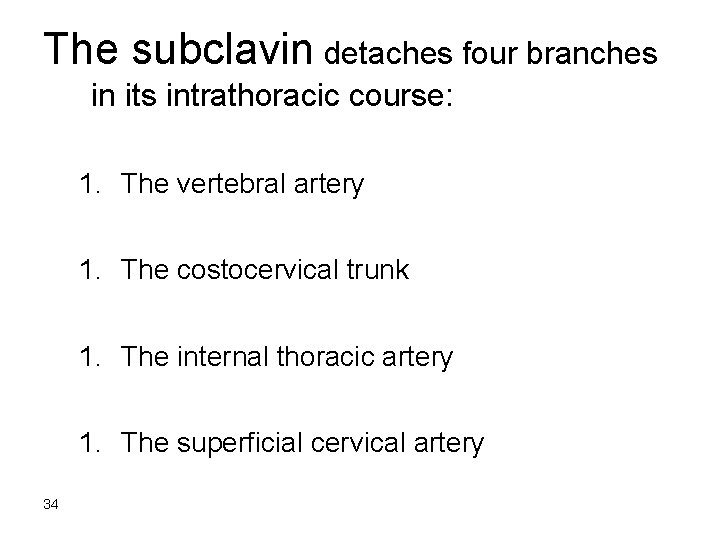 The subclavin detaches four branches in its intrathoracic course:

1. The vertebral artery

1. The costocervical trunk

1. The internal thoracic artery

1. The superficial cervical artery

34